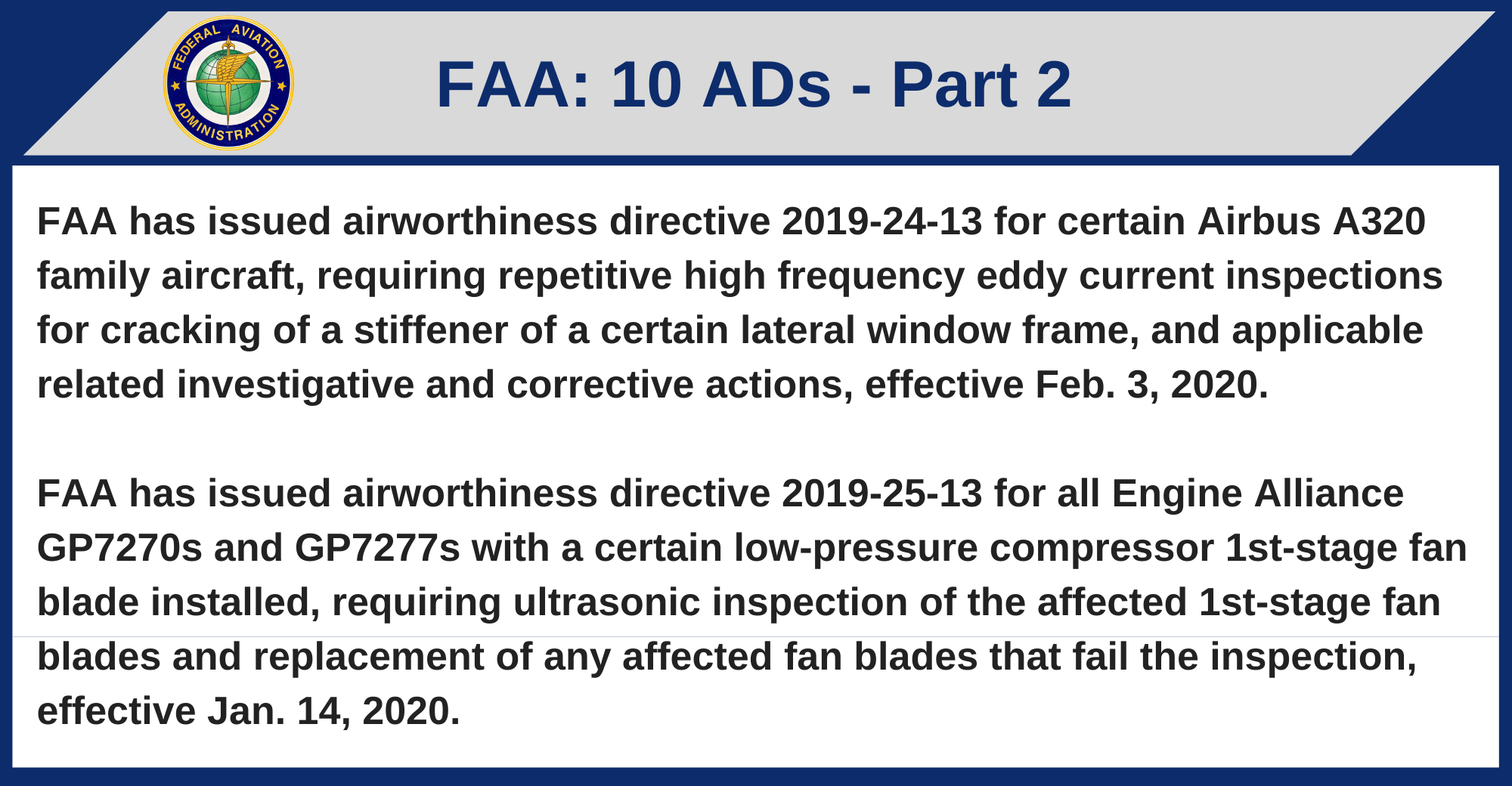 FEDERAL AVIATION ADMINISTRATION

FAA: 10 ADs - Part 2

FAA has issued airworthiness directive 2019-24-13 for certain Airbus A320 family aircraft, requiring repetitive high frequency eddy current inspections for cracking of a stiffener of a certain lateral window frame, and applicable related investigative and corrective actions, effective Feb. 3, 2020.

FAA has issued airworthiness directive 2019-25-13 for all Engine Alliance GP7270s and GP7277s with a certain low-pressure compressor 1st-stage fan blade installed, requiring ultrasonic inspection of the affected 1st-stage fan blades and replacement of any affected fan blades that fail the inspection, effective Jan. 14, 2020.